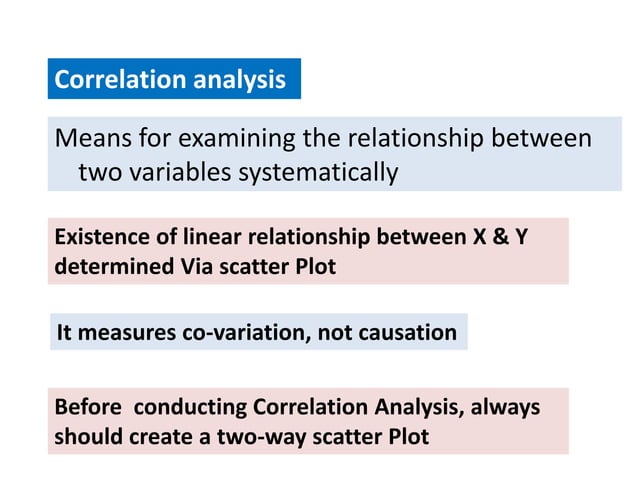 Correlation analysis

Means for examining the relationship between two variables systematically

Existence of linear relationship between X & Y determined Via scatter Plot

It measures co-variation, not causation

Before conducting Correlation Analysis, always should create a two-way scatter Plot